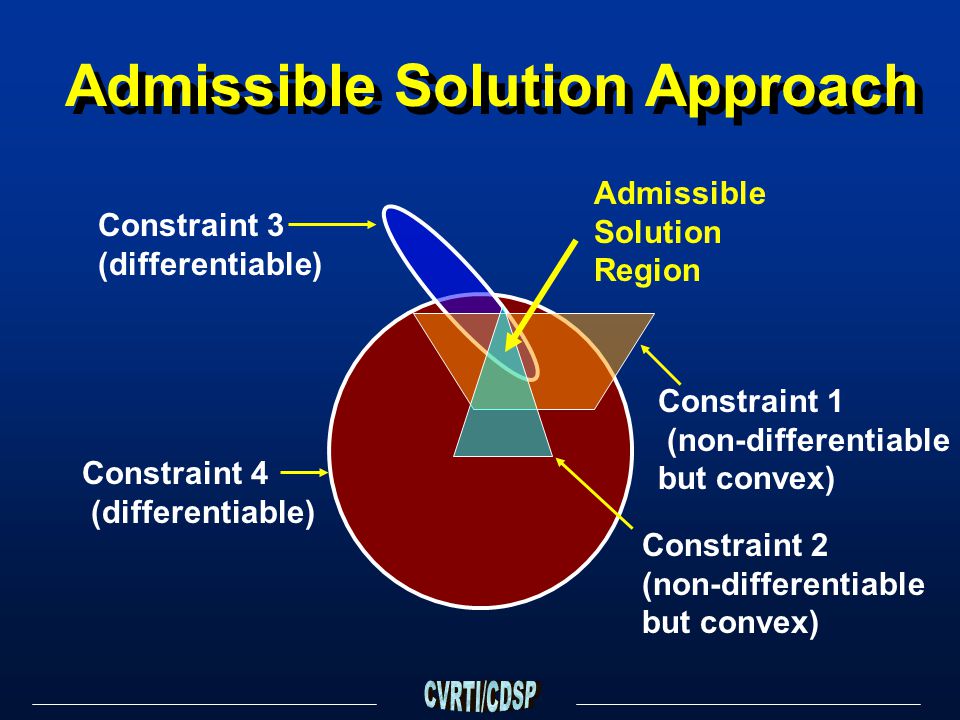 Admissible Solution Approach

Constraint 3
(differentiable)

Admissible
Solution
Region

Constraint 1
(non-differentiable
but convex)

Constraint 4
(differentiable)

Constraint 2
(non-differentiable
but convex)

CVRTI/CDSP